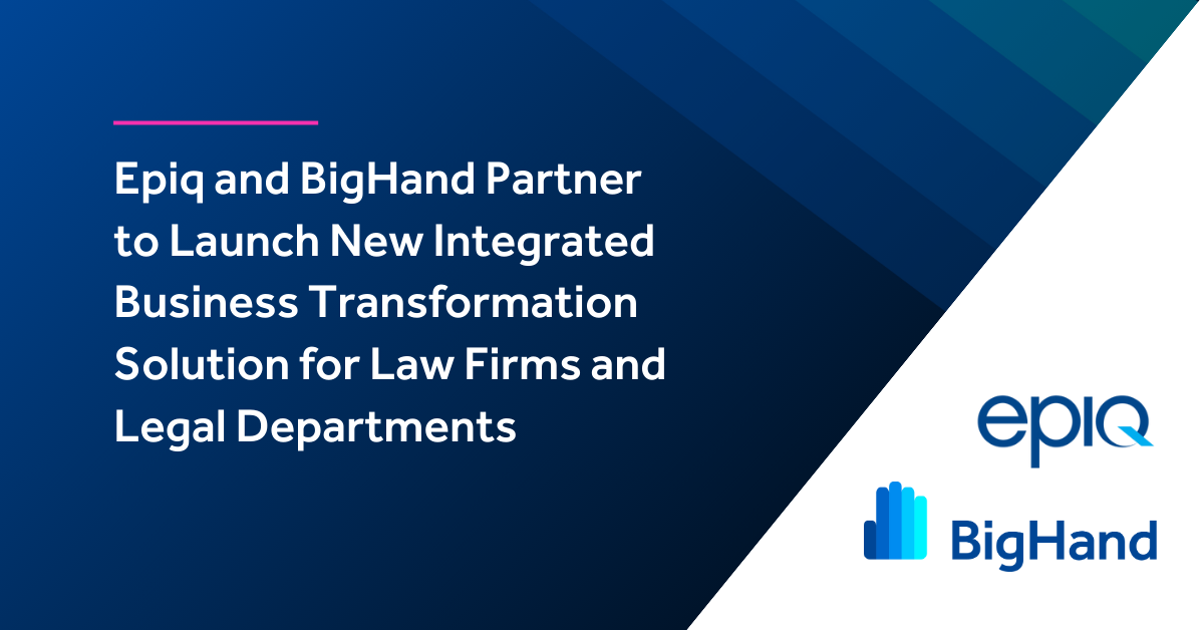 Epiq and BigHand Partner to Launch New Integrated Business Transformation Solution for Law Firms and Legal Departments

epiq

BigHand